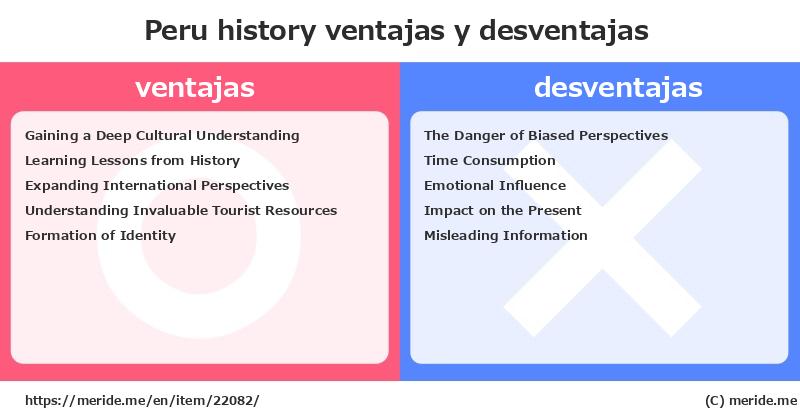 Peru history ventajas y desventajas

ventajas

Gaining a Deep Cultural Understanding
Learning Lessons from History
Expanding International Perspectives
Understanding Invaluable Tourist Resources
Formation of Identity

desventajas

The Danger of Biased Perspectives
Time Consumption
Emotional Influence
Impact on the Present
Misleading Information

https://meride.me/en/item/22082/

(C) meride.me